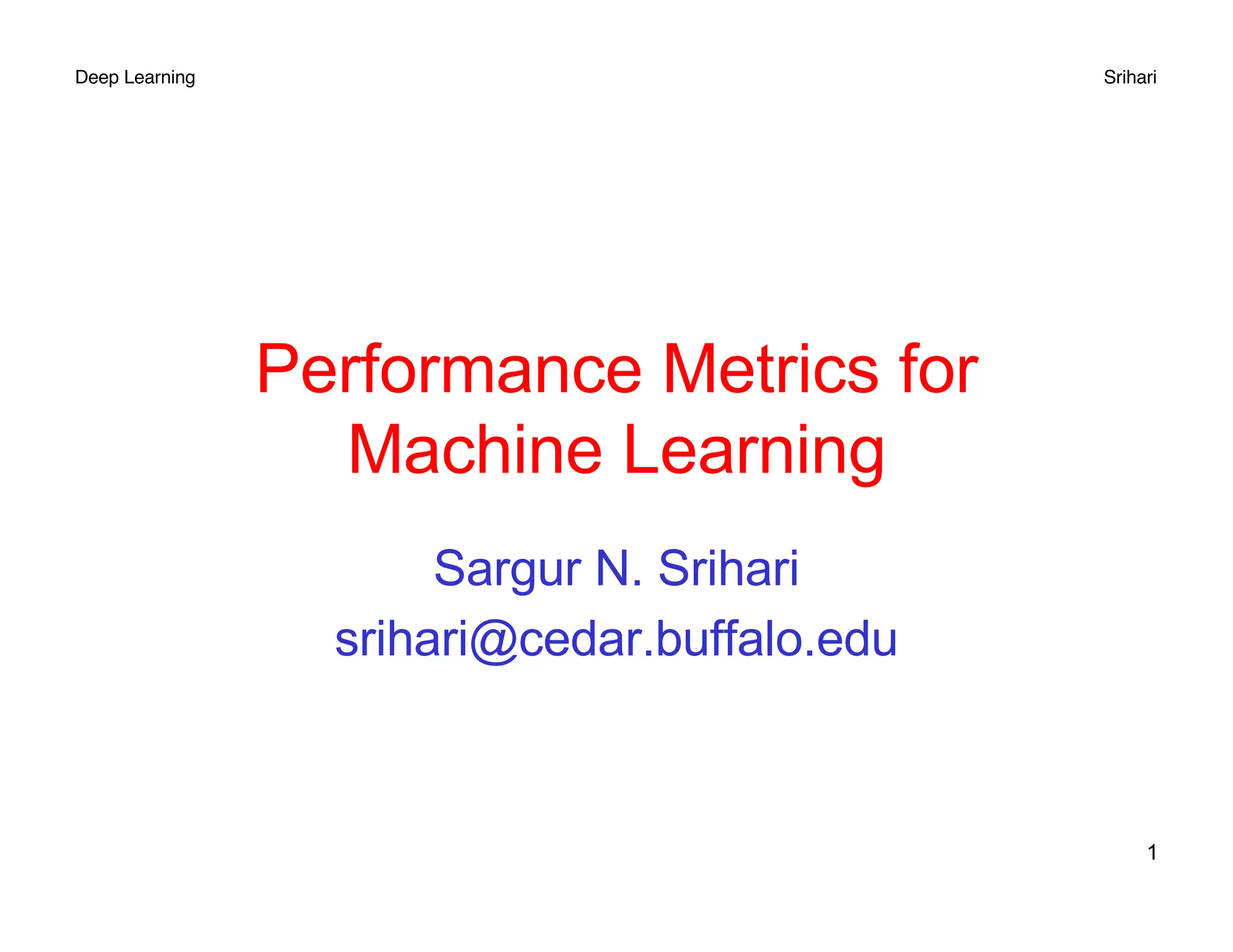 Deep Learning

Srihari

Performance Metrics for Machine Learning

Sargur N. Srihari
srihari@cedar.buffalo.edu

1